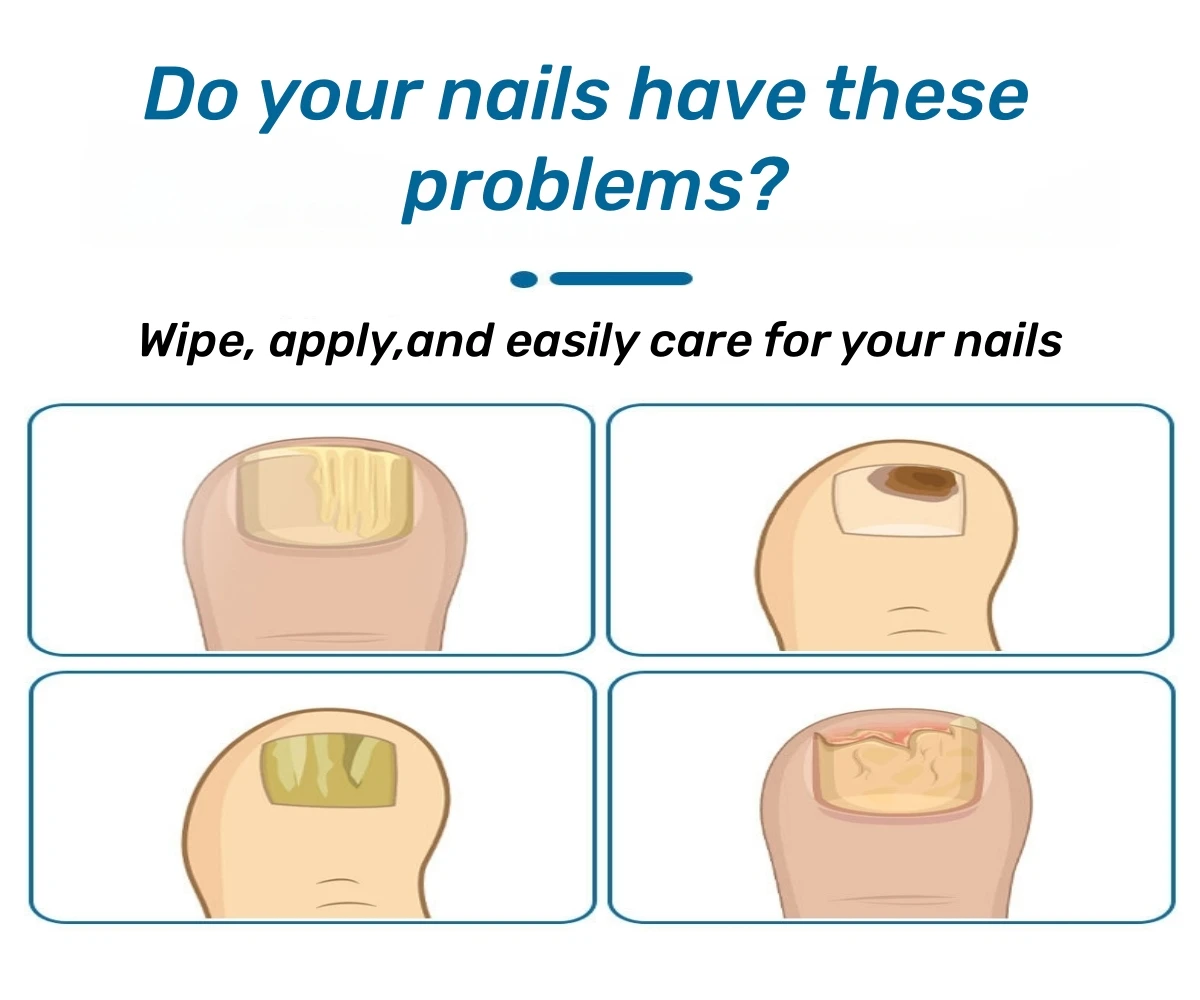 Do your nails have these problems?

Wipe, apply,and easily care for your nails